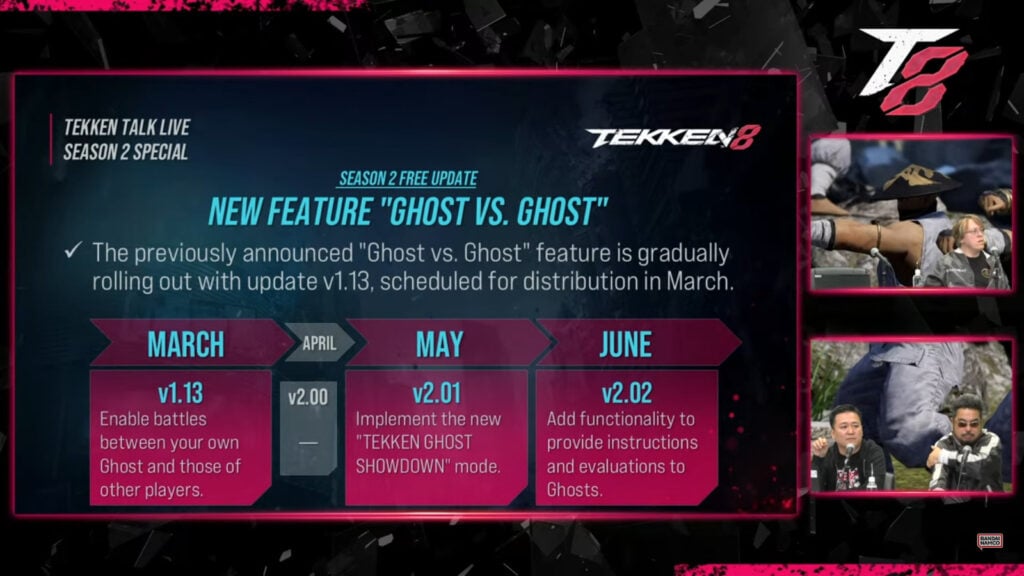 T8

TEKKEN TALK LIVE
SEASON 2 SPECIAL

TEKKEN 8

SEASON 2 FREE UPDATE

NEW FEATURE "GHOST VS. GHOST"

✓ The previously announced "Ghost vs. Ghost" feature is gradually rolling out with update v1.13, scheduled for distribution in March.

MARCH

v1.13
Enable battles between your own Ghost and those of other players.

APRIL

v2.00
—

MAY

v2.01
Implement the new "TEKKEN GHOST SHOWDOWN" mode.

JUNE

v2.02
Add functionality to provide instructions and evaluations to Ghosts.

BANDAI NAMCO